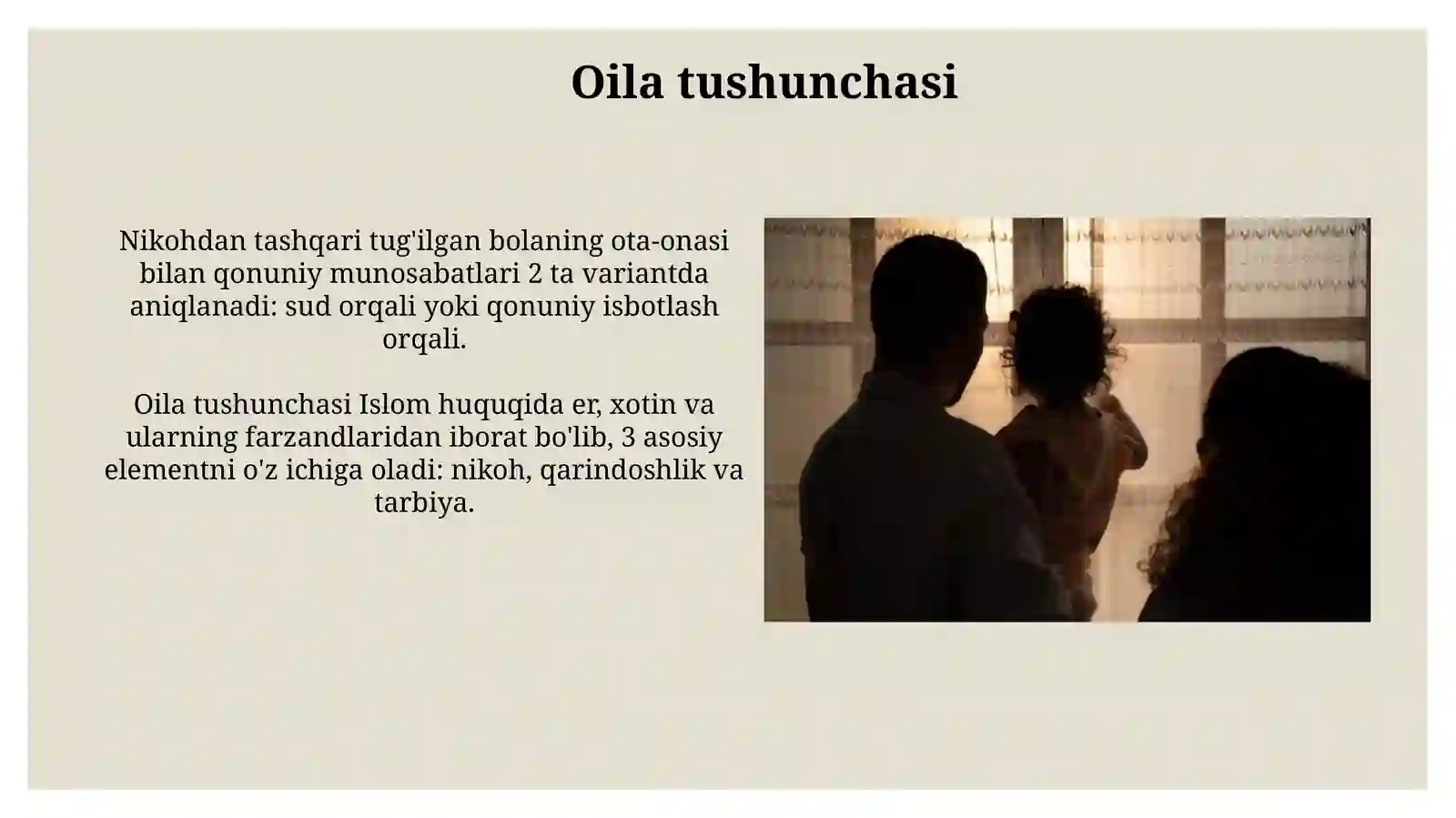 Oila tushunchasi

Nikohdan tashqari tug'ilgan bolaning ota-onasi bilan qonuniy munosabatlari 2 ta variantda aniqlanadi: sud orqali yoki qonuniy isbotlash orqali.

Oila tushunchasi Islom huquqida er, xotin va ularning farzandlaridan iborat bo'lib, 3 asosiy elementni o'z ichiga oladi: nikoh, qarindoshlik va tarbiya.